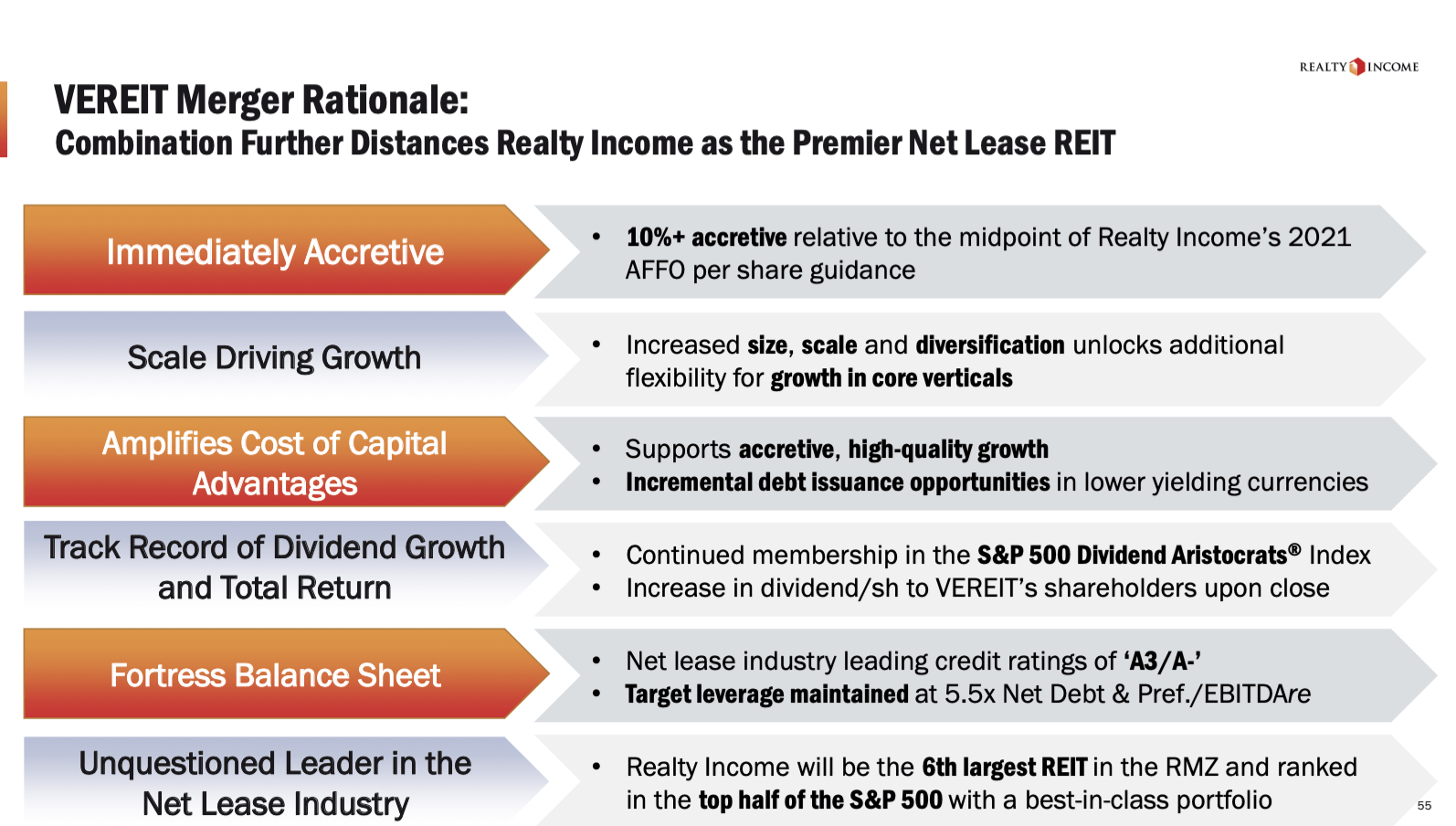 REALTY INCOME

VEREIT Merger Rationale:
Combination Further Distances Realty Income as the Premier Net Lease REIT

Immediately Accretive

• 10%+ accretive relative to the midpoint of Realty Income's 2021 AFFO per share guidance

Scale Driving Growth

• Increased size, scale and diversification unlocks additional flexibility for growth in core verticals

Amplifies Cost of Capital Advantages

• Supports accretive, high-quality growth
• Incremental debt issuance opportunities in lower yielding currencies

Track Record of Dividend Growth and Total Return

• Continued membership in the S&P 500 Dividend Aristocrats® Index
• Increase in dividend/sh to VEREIT's shareholders upon close

Fortress Balance Sheet

• Net lease industry leading credit ratings of 'A3/A-'
• Target leverage maintained at 5.5x Net Debt & Pref./EBITDAre

Unquestioned Leader in the Net Lease Industry

• Realty Income will be the 6th largest REIT in the RMZ and ranked in the top half of the S&P 500 with a best-in-class portfolio

55